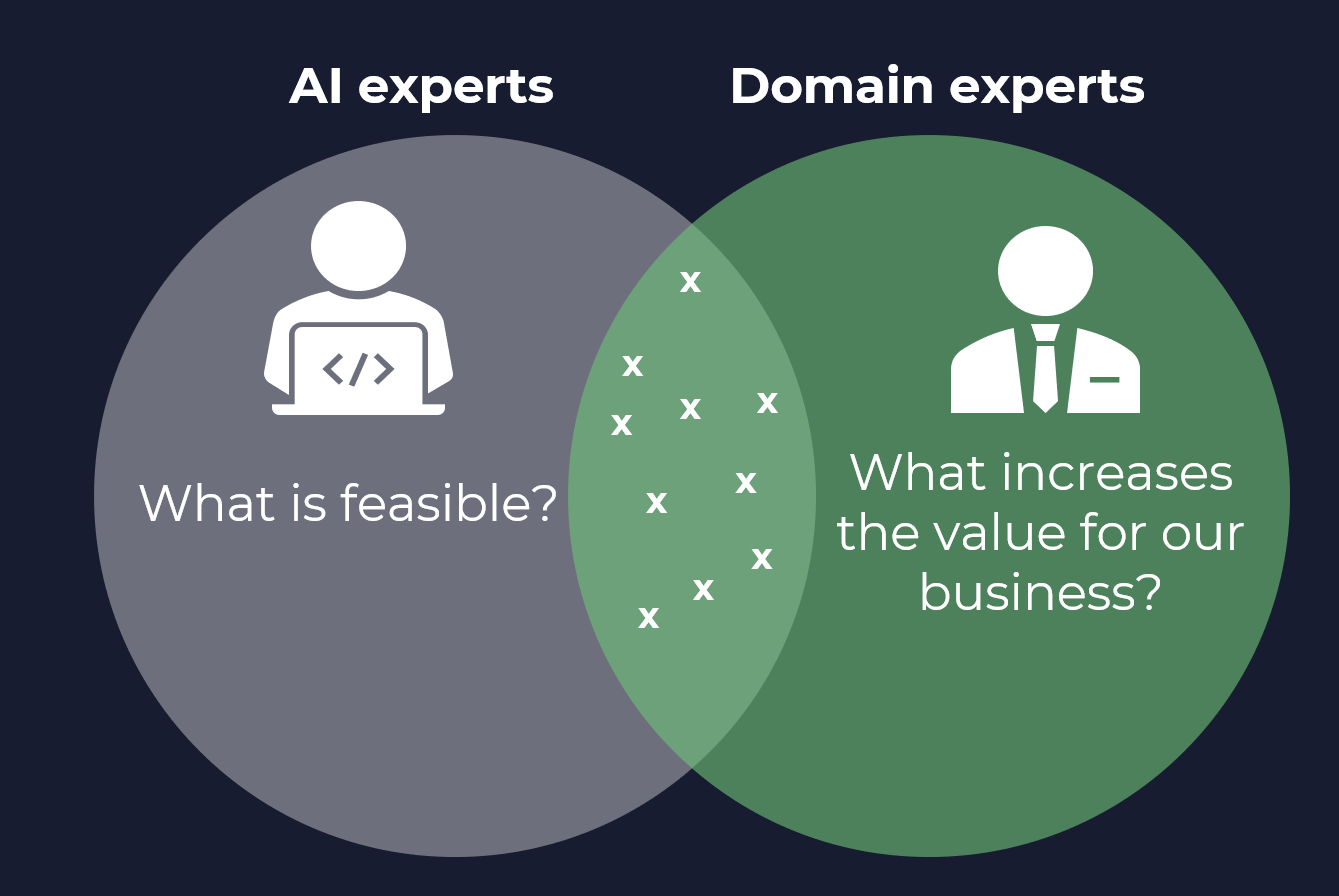 AI experts

Domain experts

</>

What is feasible?

x
x
x
x
x
x
x
x
x
x

What increases the value for our business?